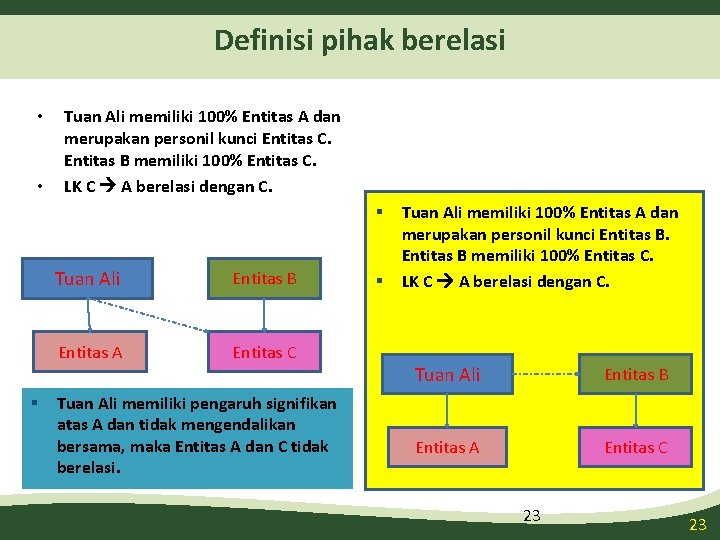 Definisi pihak berelasi

• Tuan Ali memiliki 100% Entitas A dan merupakan personil kunci Entitas C. Entitas B memiliki 100% Entitas C.
• LK C → A berelasi dengan C.

Tuan Ali

Entitas B

Entitas A

Entitas C

▪ Tuan Ali memiliki pengaruh signifikan atas A dan tidak mengendalikan bersama, maka Entitas A dan C tidak berelasi.

▪ Tuan Ali memiliki 100% Entitas A dan merupakan personil kunci Entitas B. Entitas B memiliki 100% Entitas C.
▪ LK C → A berelasi dengan C.

Tuan Ali

Entitas B

Entitas A

Entitas C

23

23